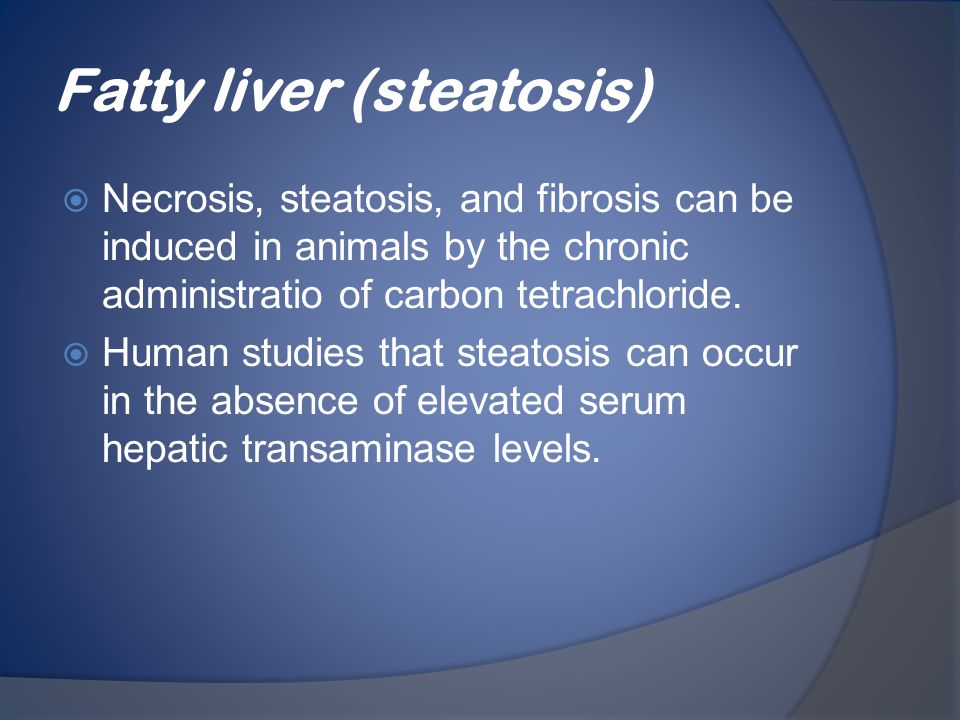 Fatty liver (steatosis)

Necrosis, steatosis, and fibrosis can be induced in animals by the chronic administratio of carbon tetrachloride.

Human studies that steatosis can occur in the absence of elevated serum hepatic transaminase levels.